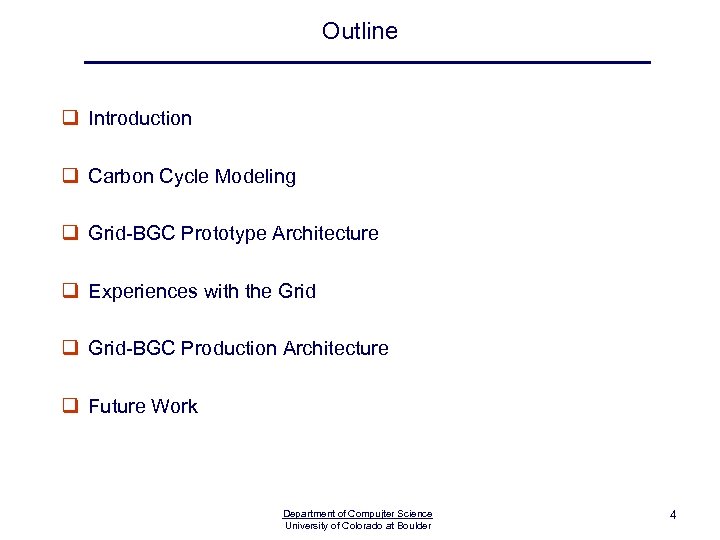 Outline

❑ Introduction

❑ Carbon Cycle Modeling

❑ Grid-BGC Prototype Architecture

❑ Experiences with the Grid

❑ Grid-BGC Production Architecture

❑ Future Work

Department of Compujter Science
University of Colorado at Boulder

4